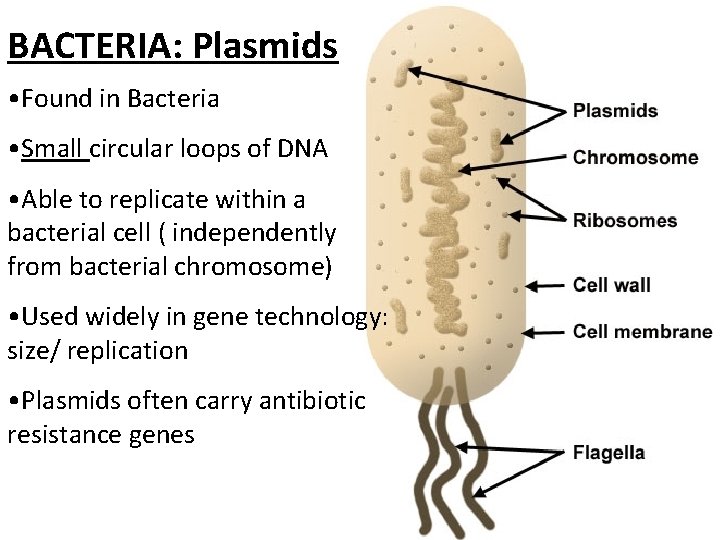 BACTERIA: Plasmids

•Found in Bacteria

•Small circular loops of DNA

•Able to replicate within a bacterial cell ( independently from bacterial chromosome)

•Used widely in gene technology: size/ replication

•Plasmids often carry antibiotic resistance genes

Plasmids
Chromosome
Ribosomes
Cell wall
Cell membrane
Flagella